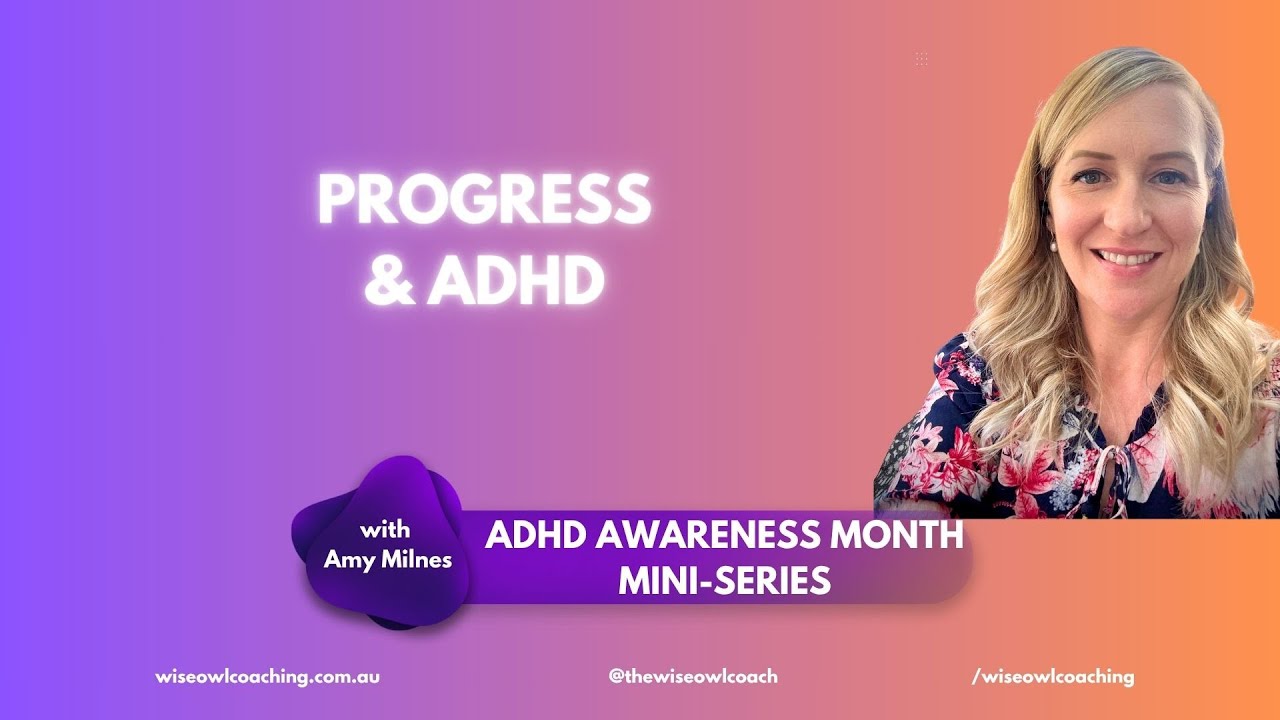 PROGRESS & ADHD

with Amy Milnes

ADHD AWARENESS MONTH MINI-SERIES

wiseowlcoaching.com.au

@thewiseowlcoach

/wiseowlcoaching